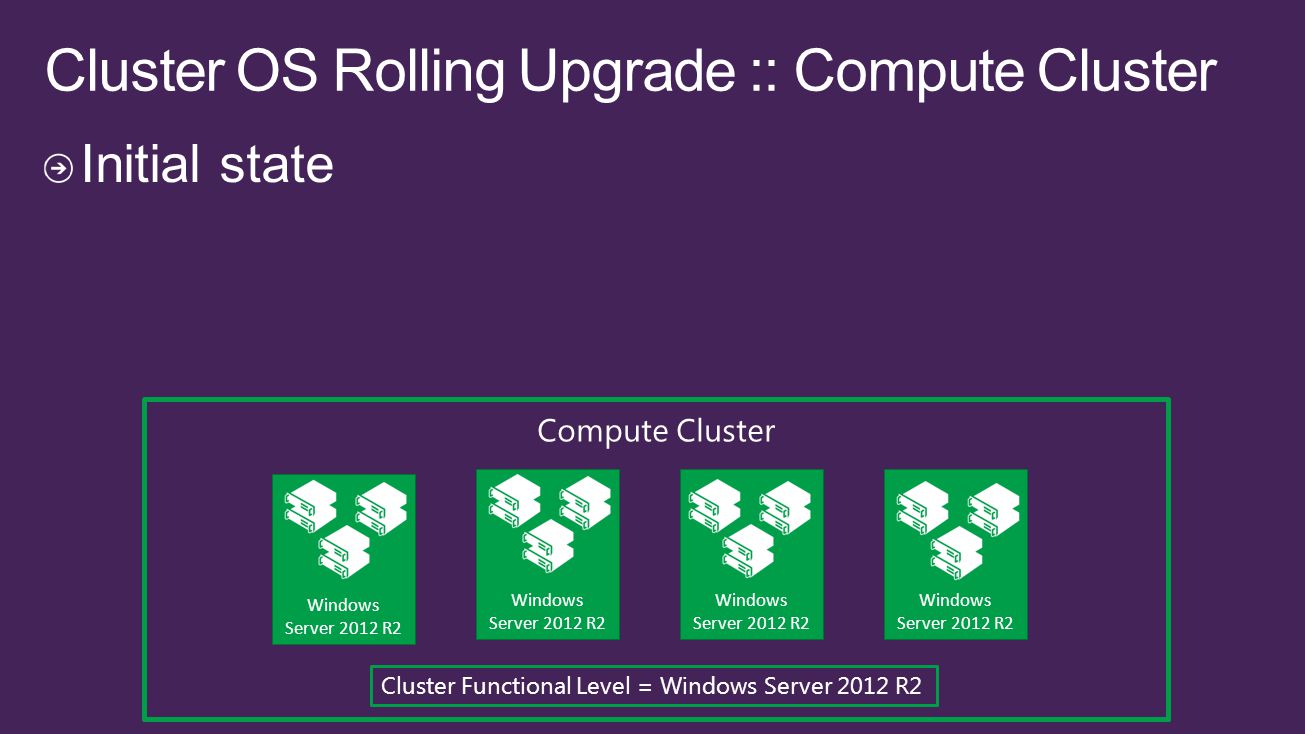 Cluster OS Rolling Upgrade :: Compute Cluster

Initial state

Compute Cluster

Windows Server 2012 R2

Windows Server 2012 R2

Windows Server 2012 R2

Windows Server 2012 R2

Cluster Functional Level = Windows Server 2012 R2